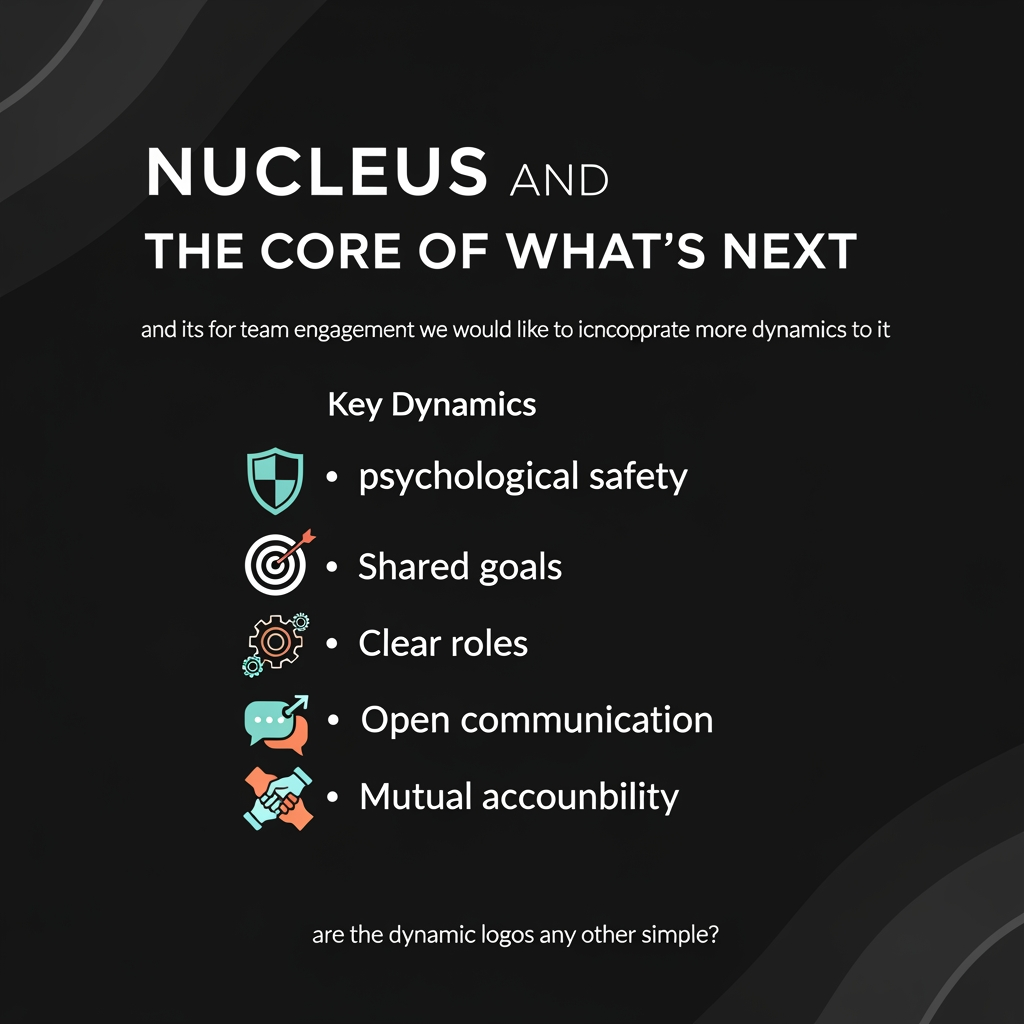 NUCLEUS AND
THE CORE OF WHAT'S NEXT

and its for team engagement we would like to icncopprate more dynamics to it

Key Dynamics

• psychological safety
• Shared goals
• Clear roles
• Open communication
• Mutual accounbility

are the dynamic logos any other simple?